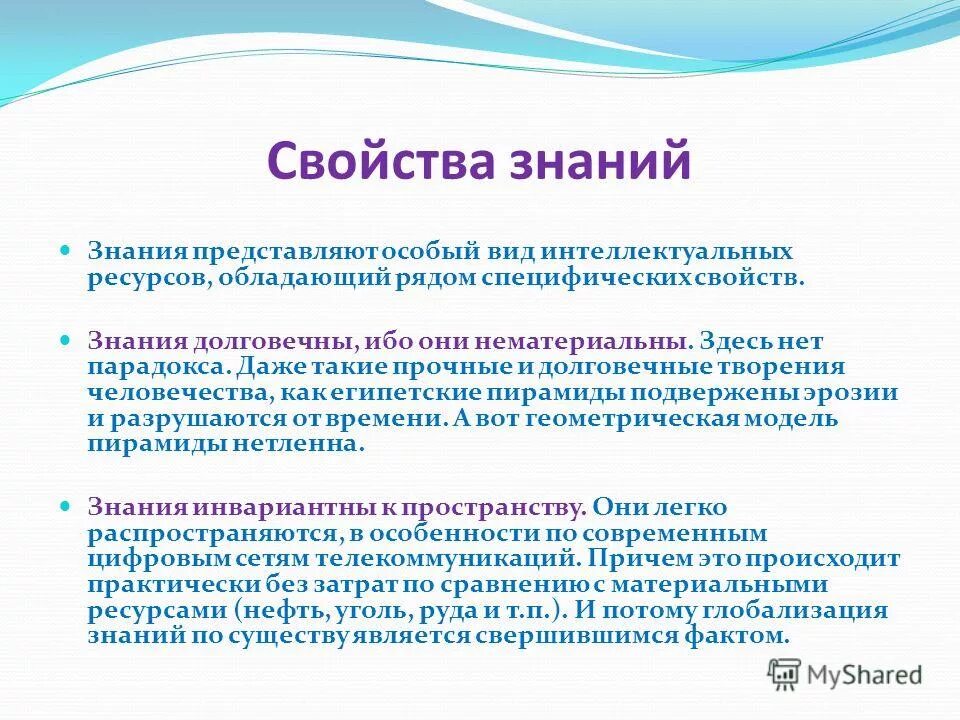 Свойства знаний

Знания представляют особый вид интеллектуальных ресурсов, обладающий рядом специфических свойств.

Знания долговечны, ибо они нематериальны. Здесь нет парадокса. Даже такие прочные и долговечные творения человечества, как египетские пирамиды подвержены эрозии и разрушаются от времени. А вот геометрическая модель пирамиды нетленна.

Знания инвариантны к пространству. Они легко распространяются, в особенности по современным цифровым сетям телекоммуникаций. Причем это происходит практически без затрат по сравнению с материальными ресурсами (нефть, уголь, руда и т.п.). И потому глобализация знаний по существу является свершившимся фактом.

MyShared